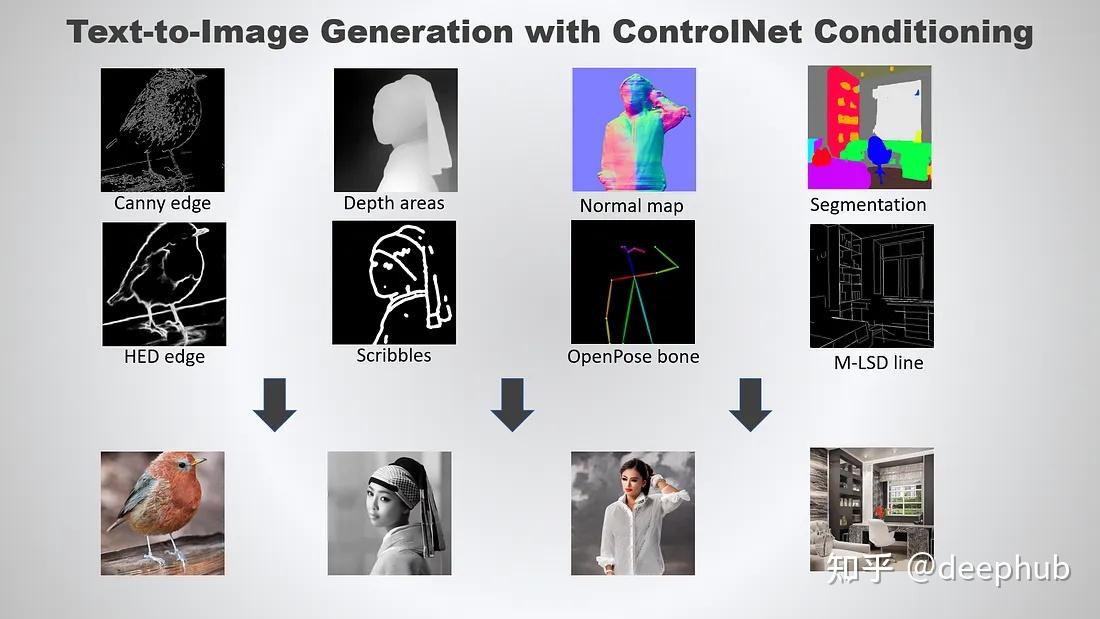 Text-to-Image Generation with ControlNet Conditioning

Canny edge

Depth areas

Normal map

Segmentation

HED edge

Scribbles

OpenPose bone

M-LSD line

知乎 @deephub